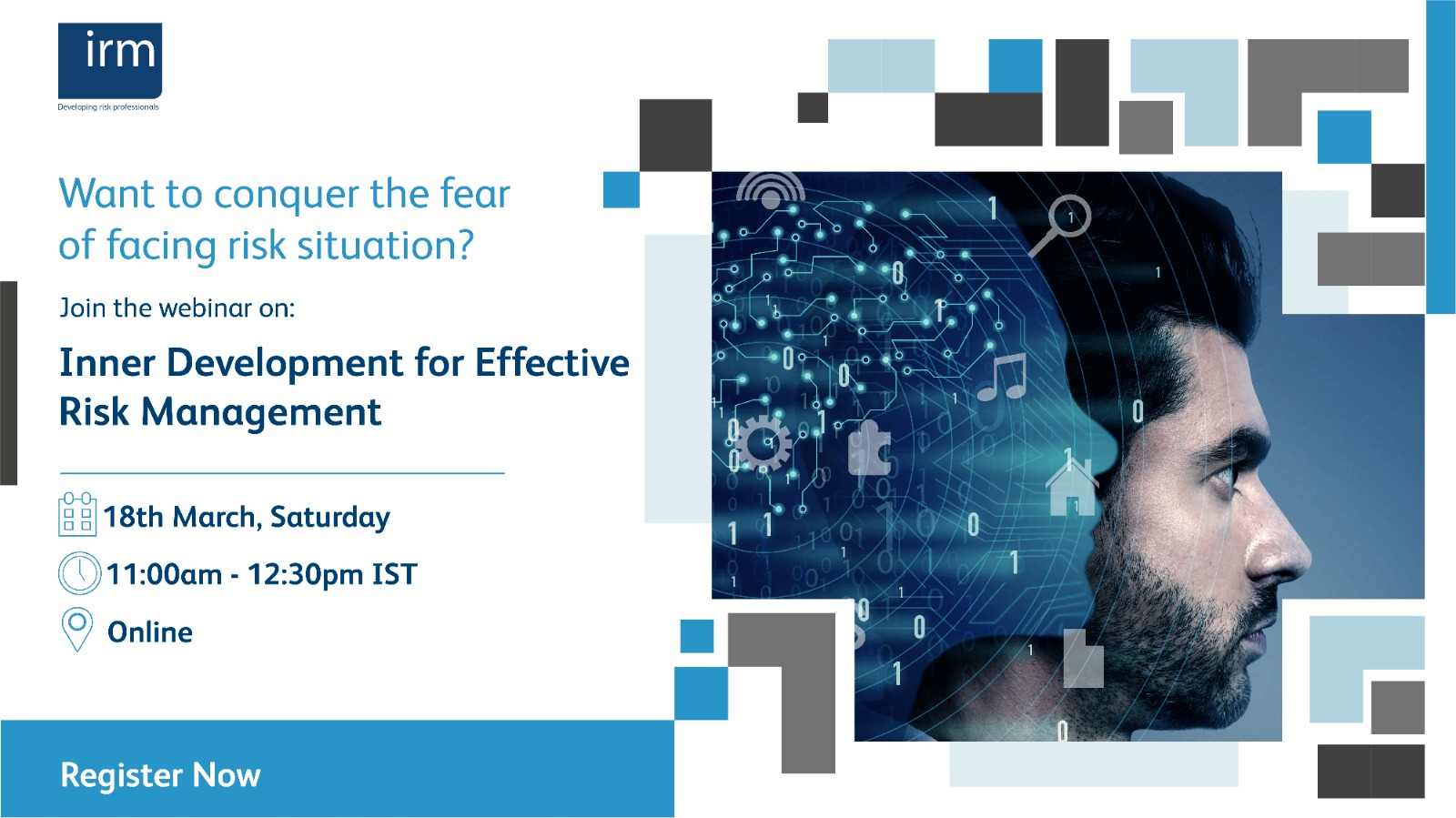 irm
Developing risk professionals

Want to conquer the fear of facing risk situation?

Join the webinar on:

Inner Development for Effective Risk Management

18th March, Saturday

11:00am - 12:30pm IST

Online

Register Now